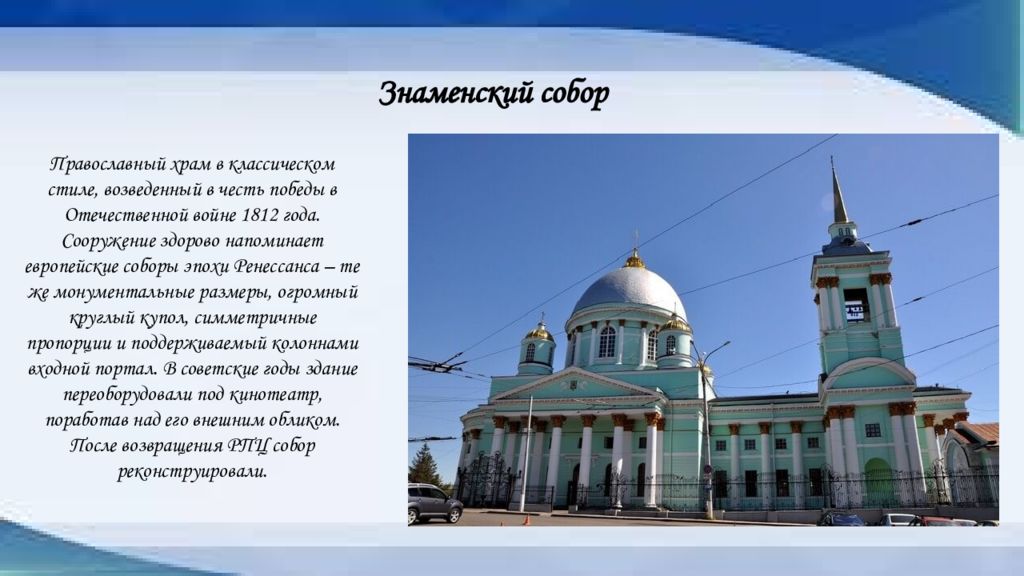 Знаменский собор

Православный храм в классическом стиле, возведенный в честь победы в Отечественной войне 1812 года. Сооружение здорово напоминает европейские соборы эпохи Ренессанса – те же монументальные размеры, огромный круглый купол, симметричные пропорции и поддерживаемый колоннами входной портал. В советские годы здание переоборудовали под кинотеатр, поработав над его внешним обликом. После возвращения РПЦ собор реконструировали.